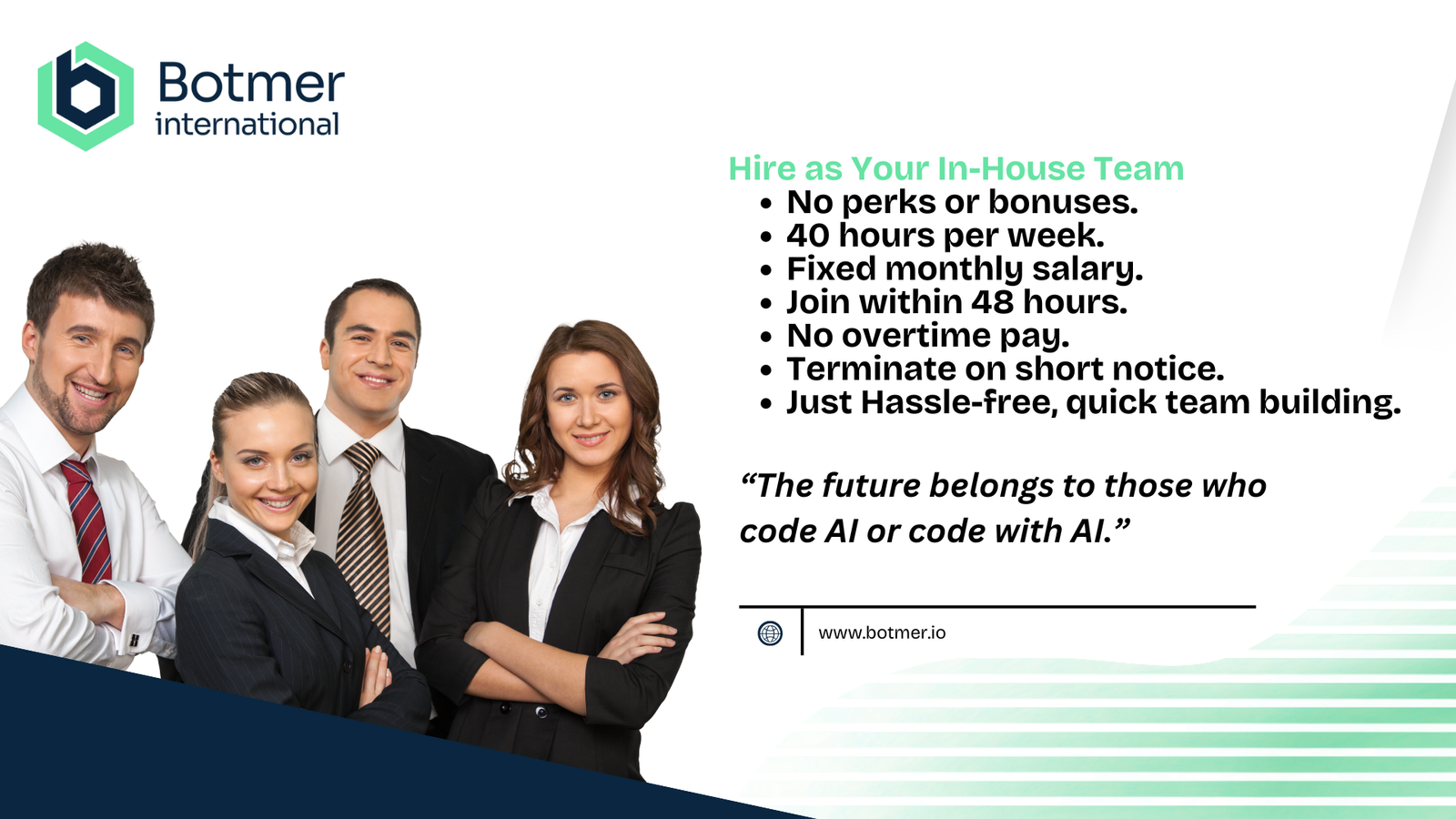 Botmer
international

Hire as Your In-House Team
• No perks or bonuses.
• 40 hours per week.
• Fixed monthly salary.
• Join within 48 hours.
• No overtime pay.
• Terminate on short notice.
• Just Hassle-free, quick team building.

“The future belongs to those who code AI or code with AI.”

www.botmer.io